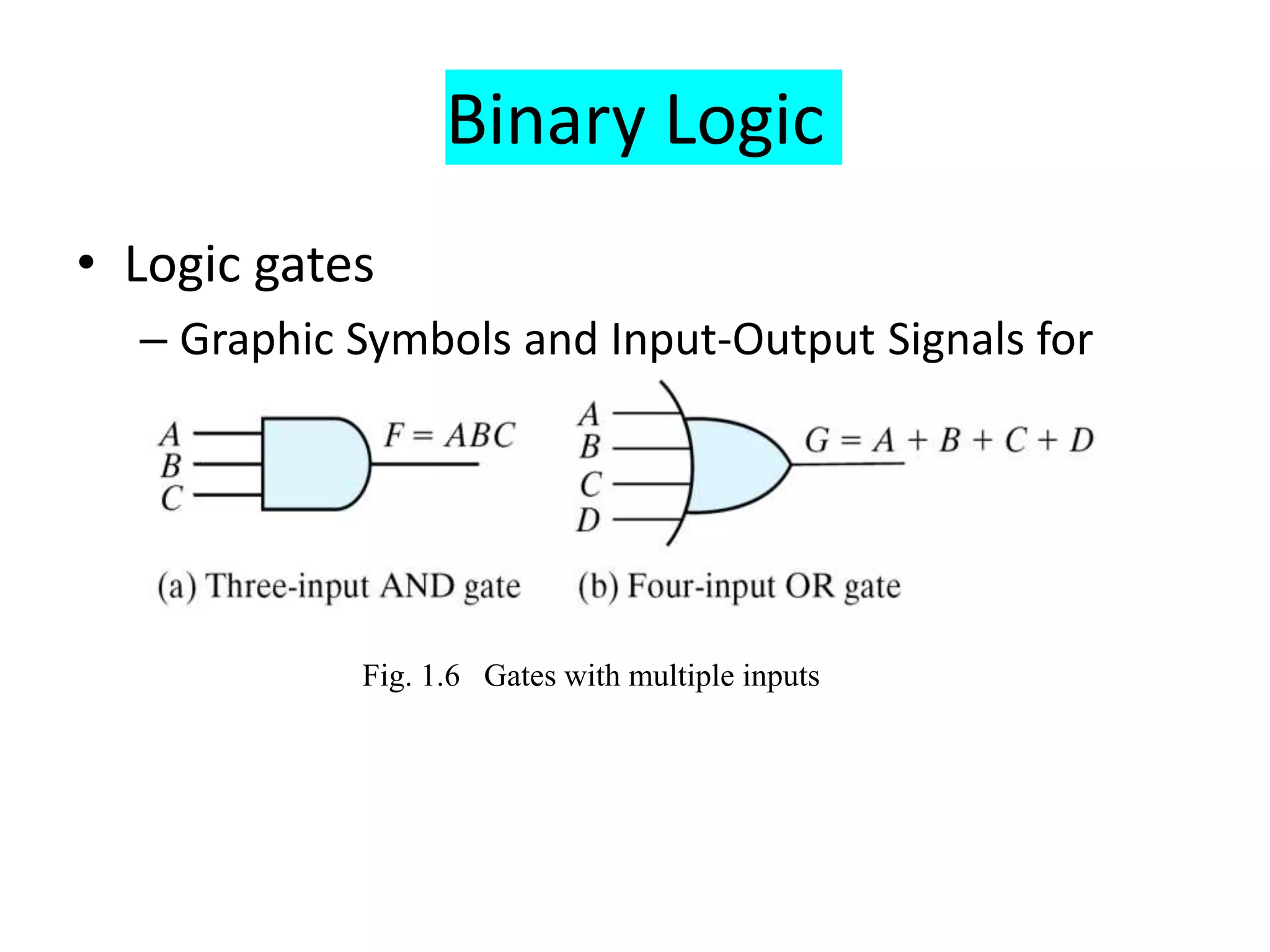 Binary Logic

• Logic gates

– Graphic Symbols and Input-Output Signals for

$A$
$B$
$C$
$F = ABC$

$A$
$B$
$C$
$D$
$G = A + B + C + D$

(a) Three-input AND gate

(b) Four-input OR gate

Fig. 1.6 Gates with multiple inputs